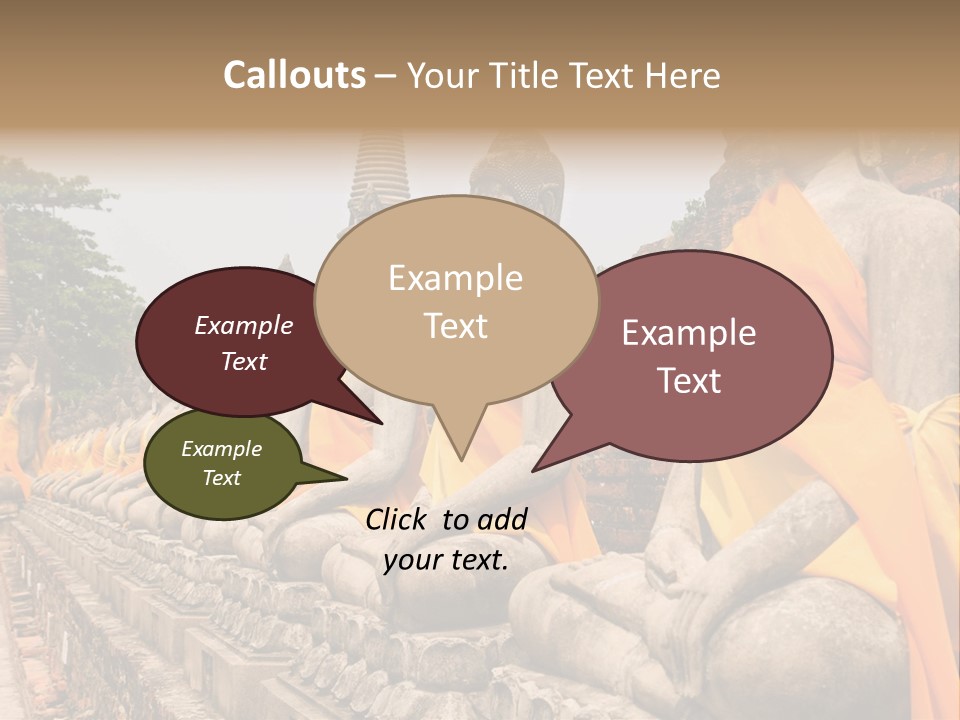 Callouts – Your Title Text Here

Example Text

Example Text

Example Text

Example Text

Click to add your text.